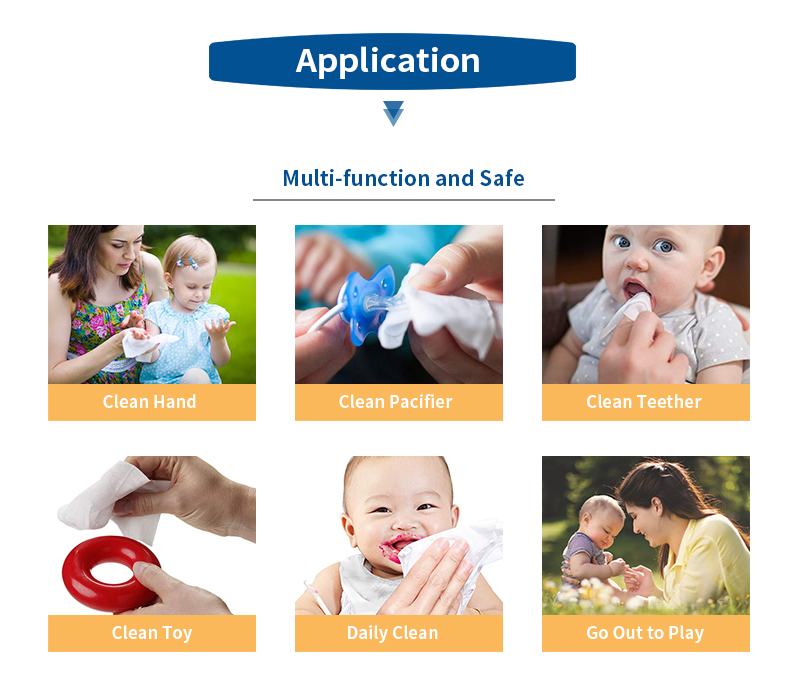 Application

Multi-function and Safe

Clean Hand

Clean Pacifier

Clean Teether

Clean Toy

Daily Clean

Go Out to Play